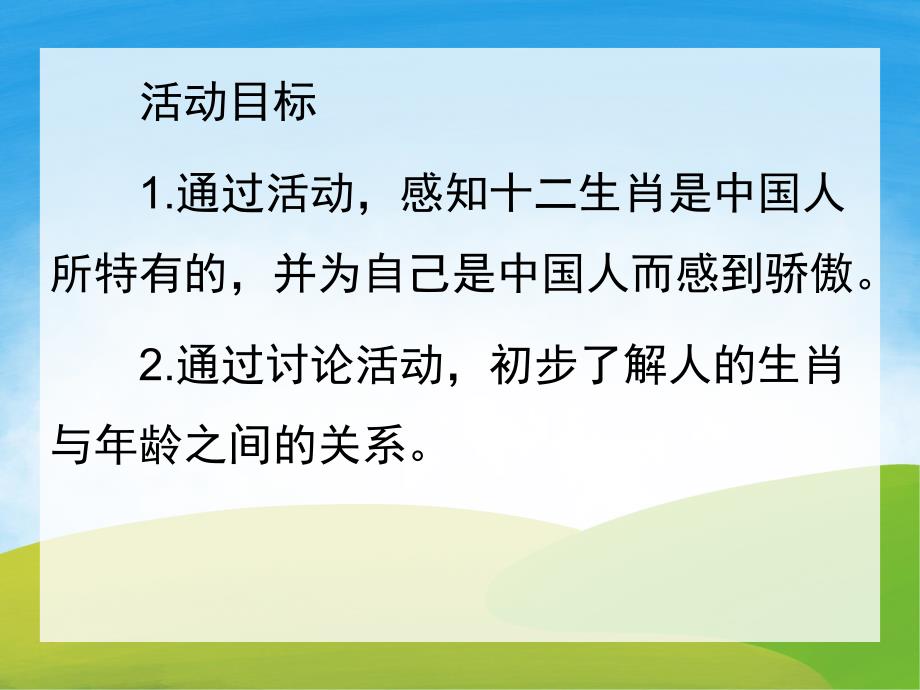 活动目标

1.通过活动，感知十二生肖是中国人所特有的，并为自己是中国人而感到骄傲。

2.通过讨论活动，初步了解人的生肖与年龄之间的关系。